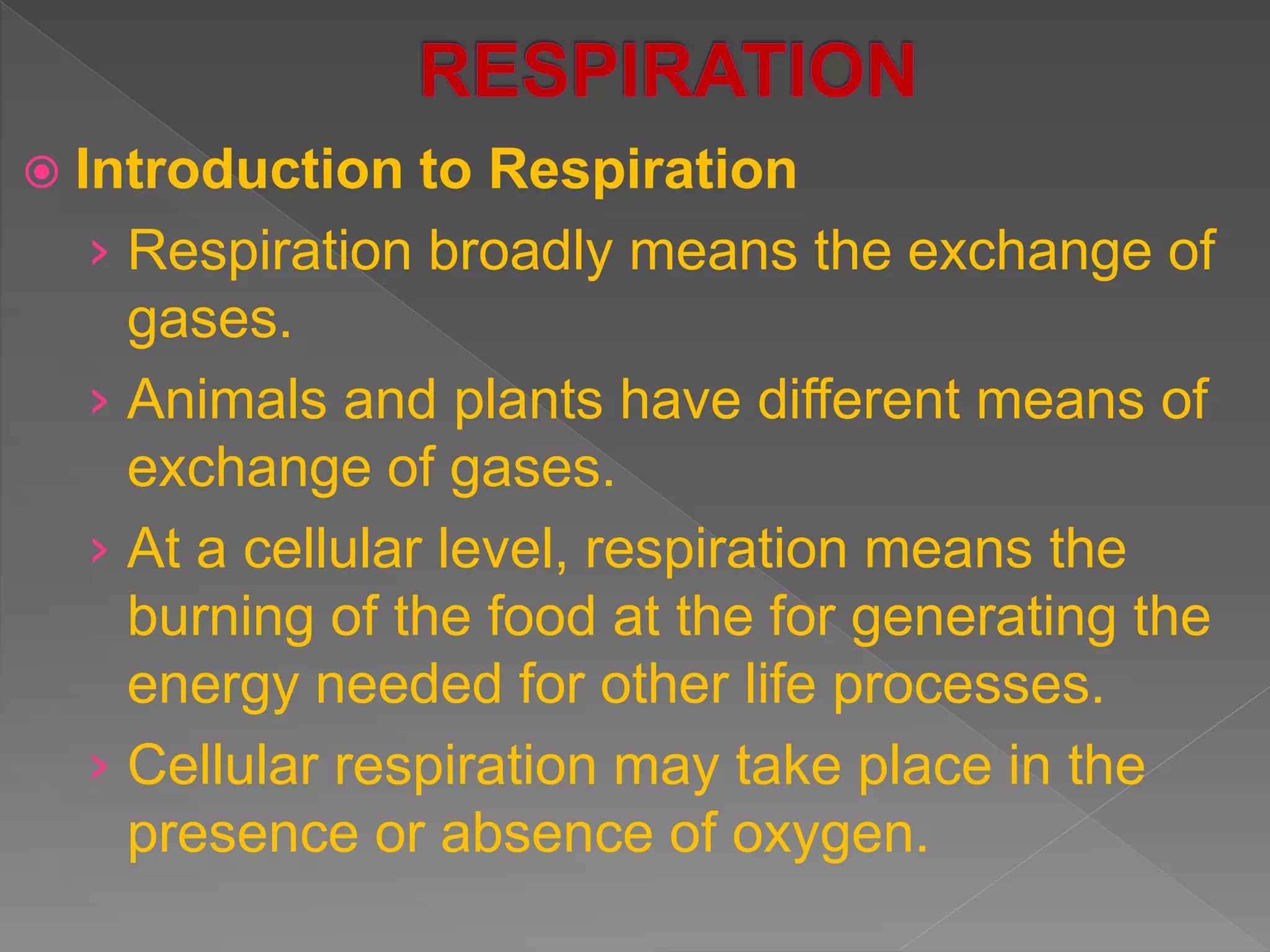 RESPIRATION

Introduction to Respiration

Respiration broadly means the exchange of gases.

Animals and plants have different means of exchange of gases.

At a cellular level, respiration means the burning of the food at the for generating the energy needed for other life processes.

Cellular respiration may take place in the presence or absence of oxygen.